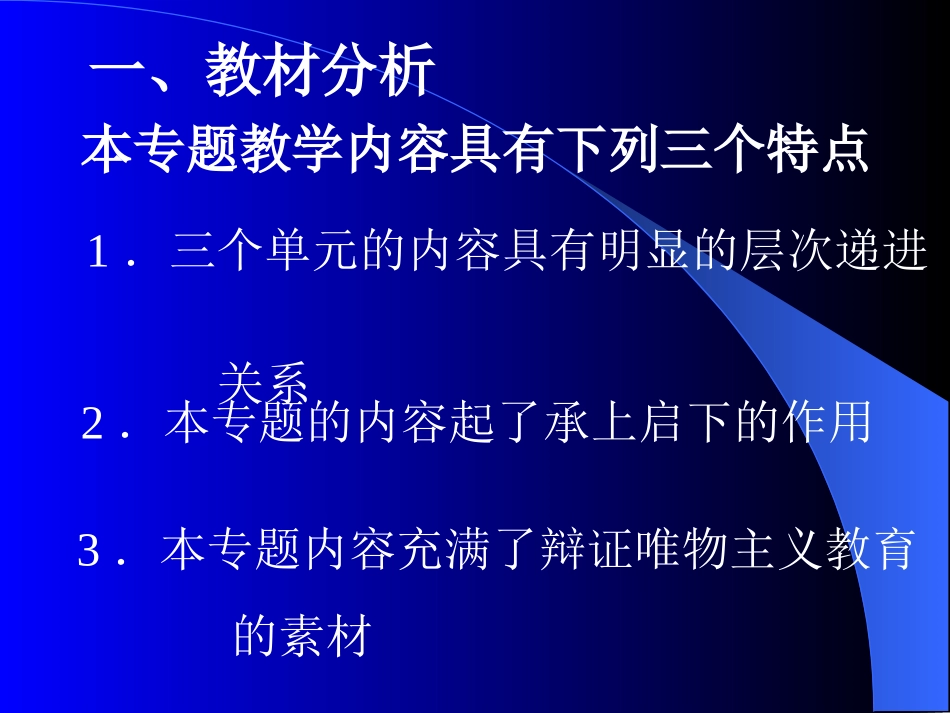 一、教材分析

本专题教学内容具有下列三个特点

１．三个单元的内容具有明显的层次递进关系

２．本专题的内容起了承上启下的作用

３．本专题内容充满了辩证唯物主义教育的素材